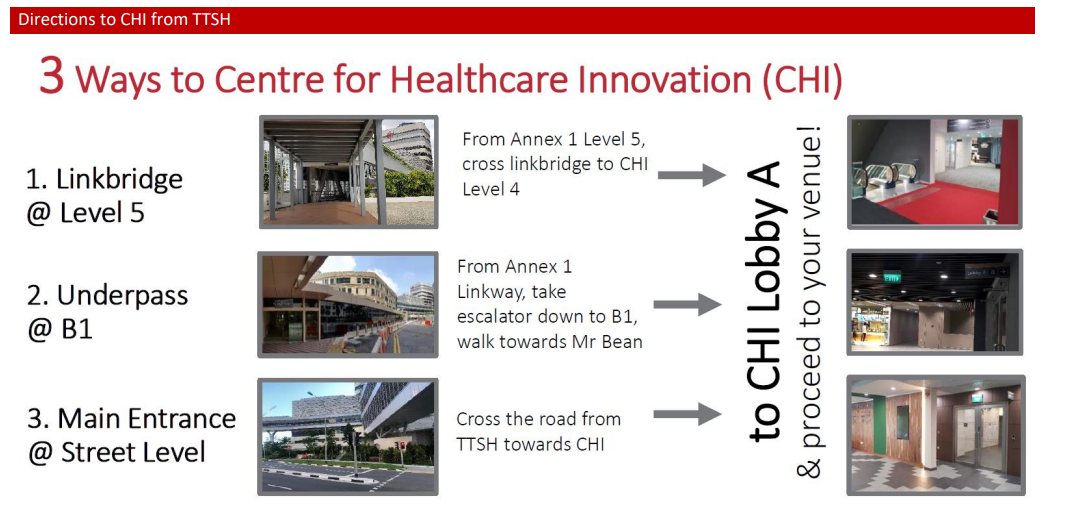 Directions to CHI from TTSH

3 Ways to Centre for Healthcare Innovation (CHI)

1. Linkbridge @ Level 5

From Annex 1 Level 5, cross linkbridge to CHI Level 4

2. Underpass @ B1

From Annex 1 Linkway, take escalator down to B1, walk towards Mr Bean

3. Main Entrance @ Street Level

Cross the road from TTSH towards CHI

to CHI Lobby A

& proceed to your venue!